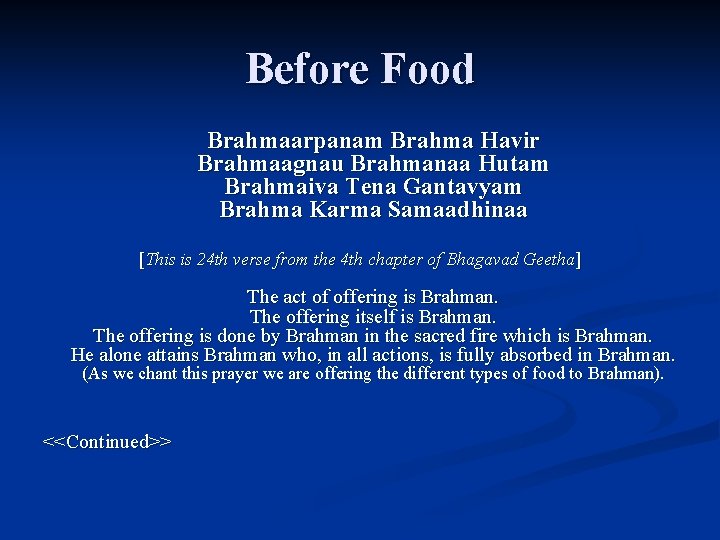 Before Food

Brahmaarpanam Brahma Havir
Brahmaagnau Brahmanaa Hutam
Brahmaiva Tena Gantavyam
Brahma Karma Samaadhinaa

[This is 24th verse from the 4th chapter of Bhagavad Geetha]

The act of offering is Brahman.
The offering itself is Brahman.
The offering is done by Brahman in the sacred fire which is Brahman.
He alone attains Brahman who, in all actions, is fully absorbed in Brahman.
(As we chant this prayer we are offering the different types of food to Brahman).

<<Continued>>